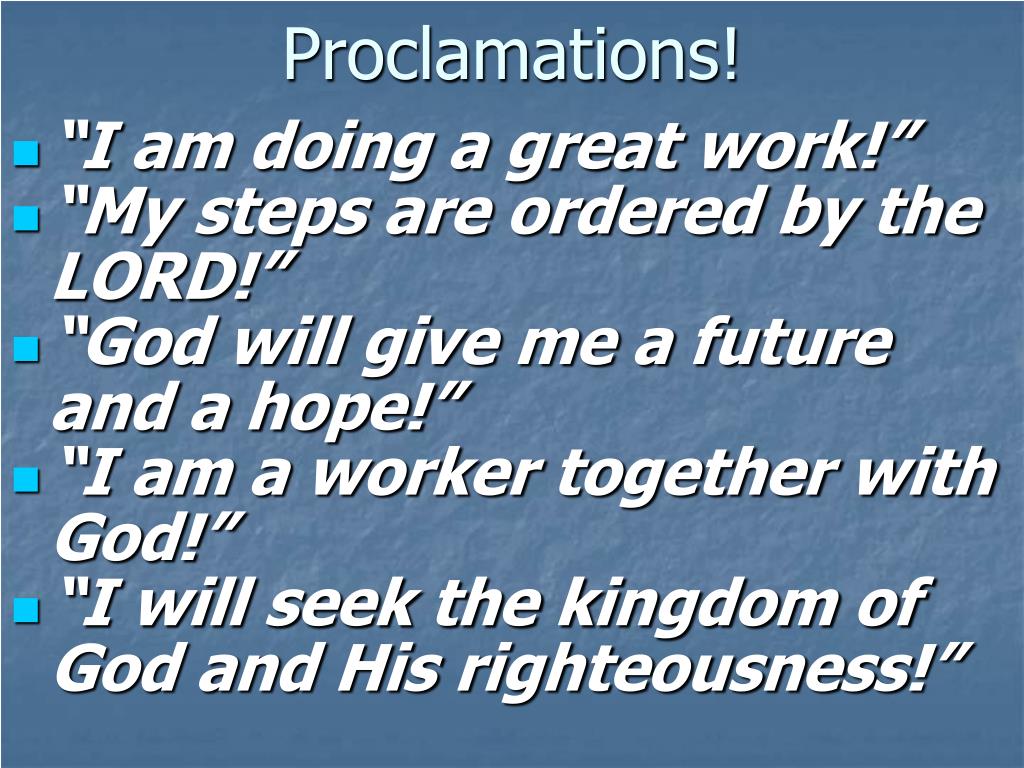 Proclamations!

- "I am doing a great work!"
- "My steps are ordered by the LORD!"
- "God will give me a future and a hope!"
- "I am a worker together with God!"
- "I will seek the kingdom of God and His righteousness!"